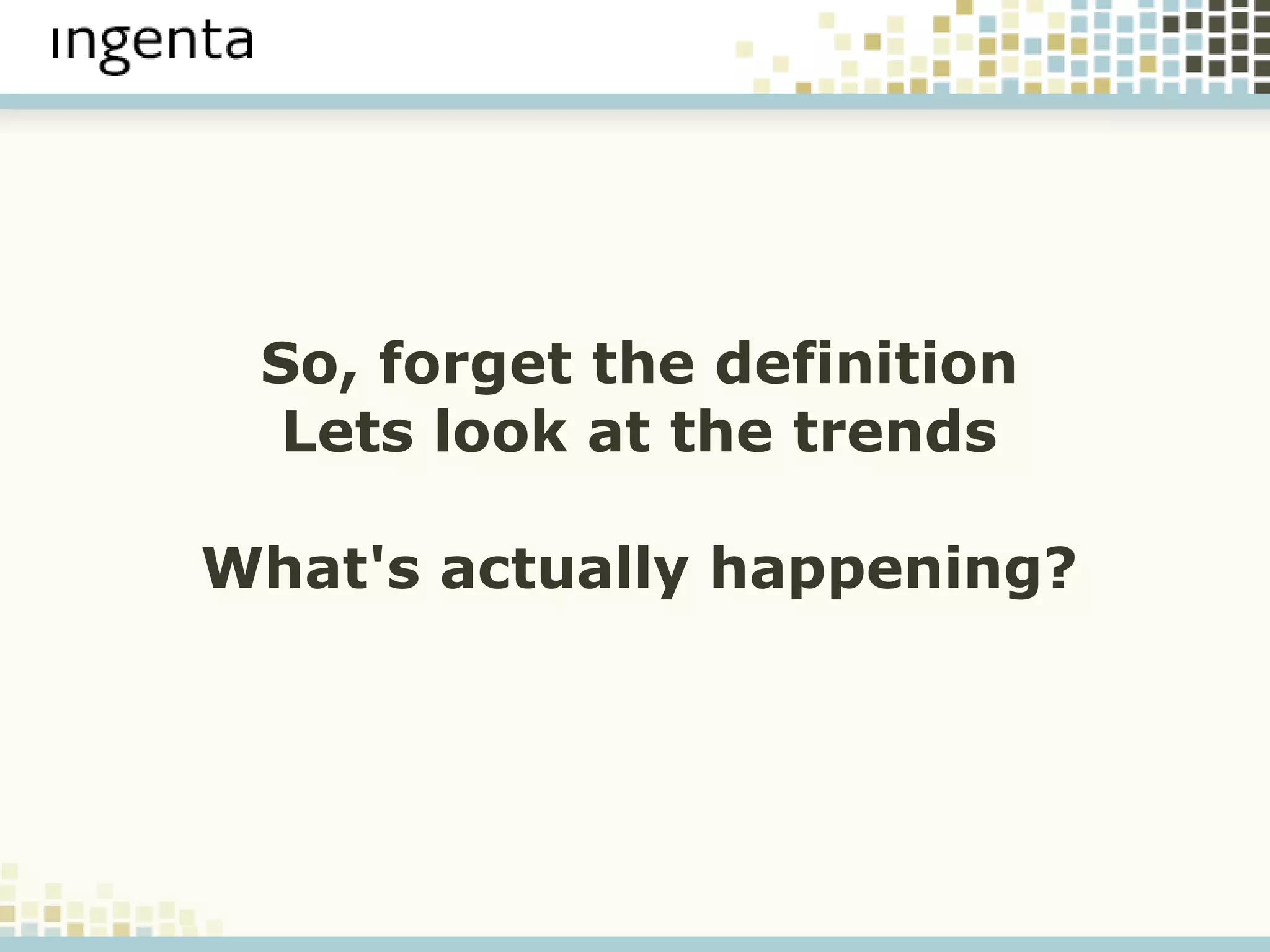 ingenta

So, forget the definition
Lets look at the trends

What's actually happening?